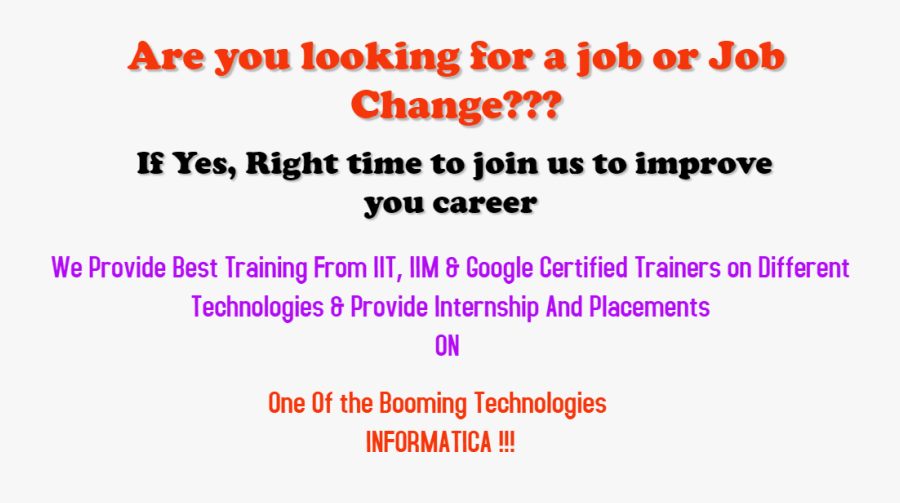 Are you looking for a job or Job Change???

If Yes, Right time to join us to improve you career

We Provide Best Training From IIT, IIM & Google Certified Trainers on Different Technologies & Provide Internship And Placements
ON

One Of the Booming Technologies
INFORMATICA !!!